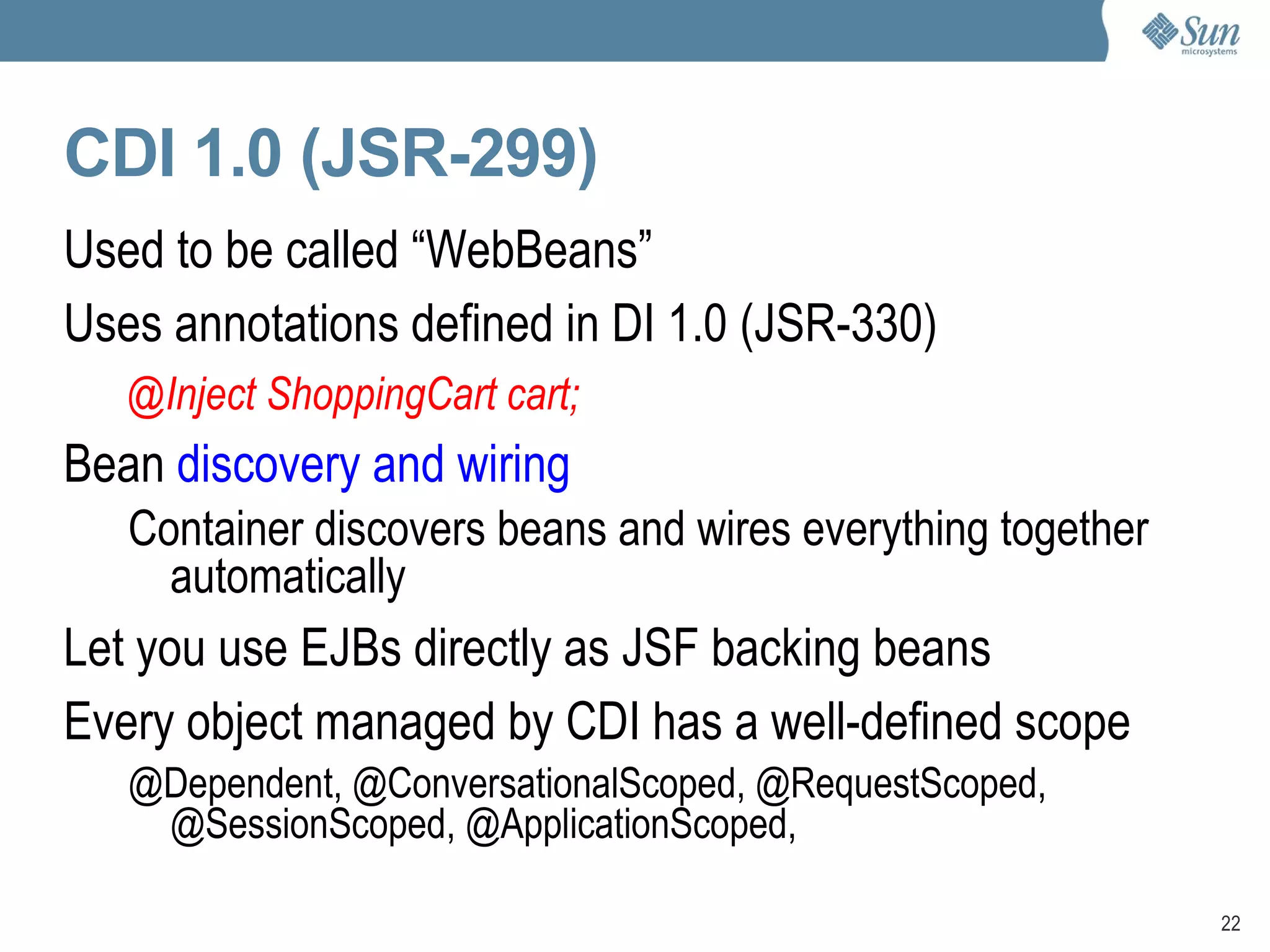 Sun microsystems

CDI 1.0 (JSR-299)

Used to be called “WebBeans”

Uses annotations defined in DI 1.0 (JSR-330)

@Inject ShoppingCart cart;

Bean discovery and wiring

Container discovers beans and wires everything together automatically

Let you use EJBs directly as JSF backing beans

Every object managed by CDI has a well-defined scope

@Dependent, @ConversationalScoped, @RequestScoped, @SessionScoped, @ApplicationScoped,

22